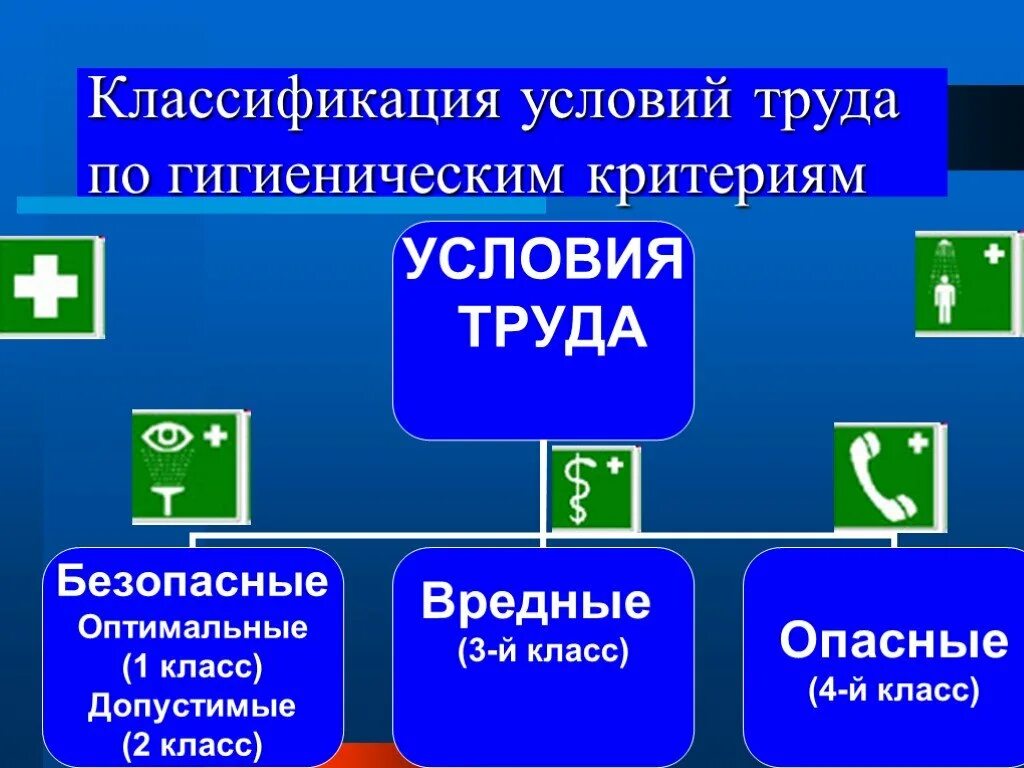 Классификация условий труда по гигиеническим критериям

УСЛОВИЯ ТРУДА

Безопасные
Оптимальные
(1 класс)
Допустимые
(2 класс)

Вредные
(3-й класс)

Опасные
(4-й класс)